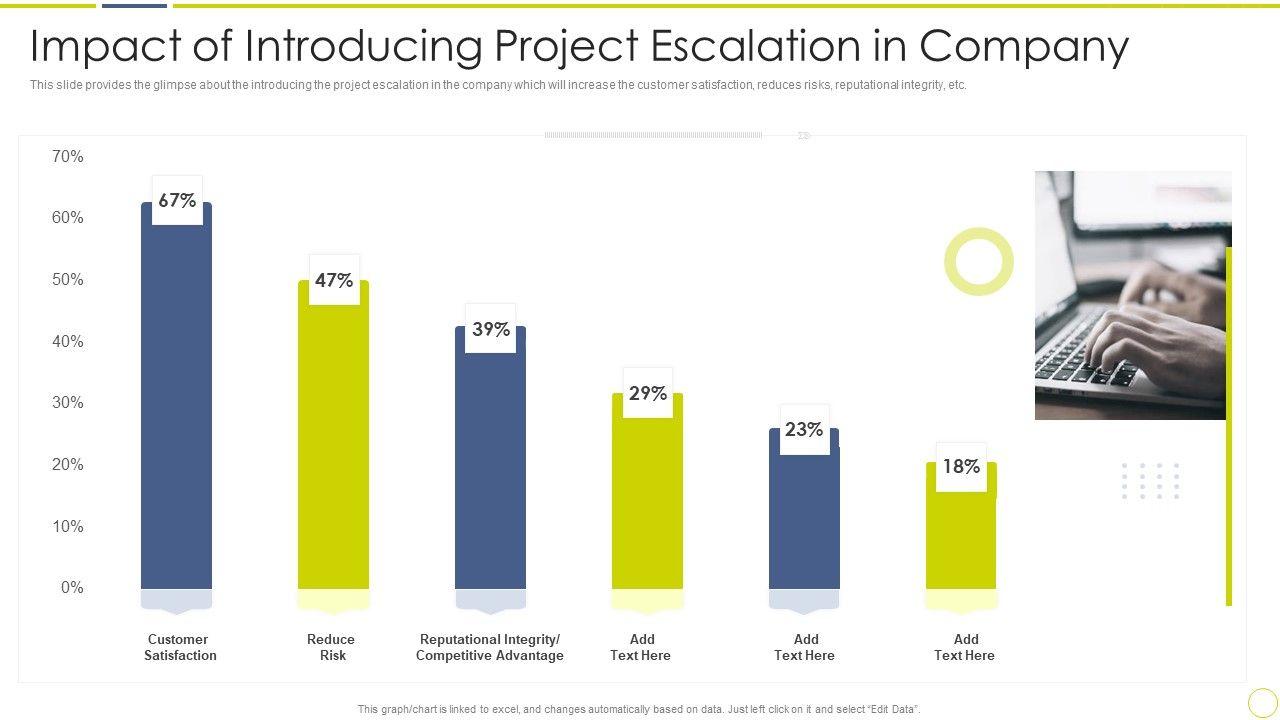 Impact of Introducing Project Escalation in Company

This slide provides the glimpse about the introducing the project escalation in the company which will increase the customer satisfaction, reduces risks, reputational integrity, etc.

70%
60%
50%
40%
30%
20%
10%
0%

67%
47%
39%
29%
23%
18%

Customer Satisfaction
Reduce Risk
Reputational Integrity/ Competitive Advantage
Add Text Here
Add Text Here
Add Text Here

This graph/chart is linked to excel, and changes automatically based on data. Just left click on it and select "Edit Data".